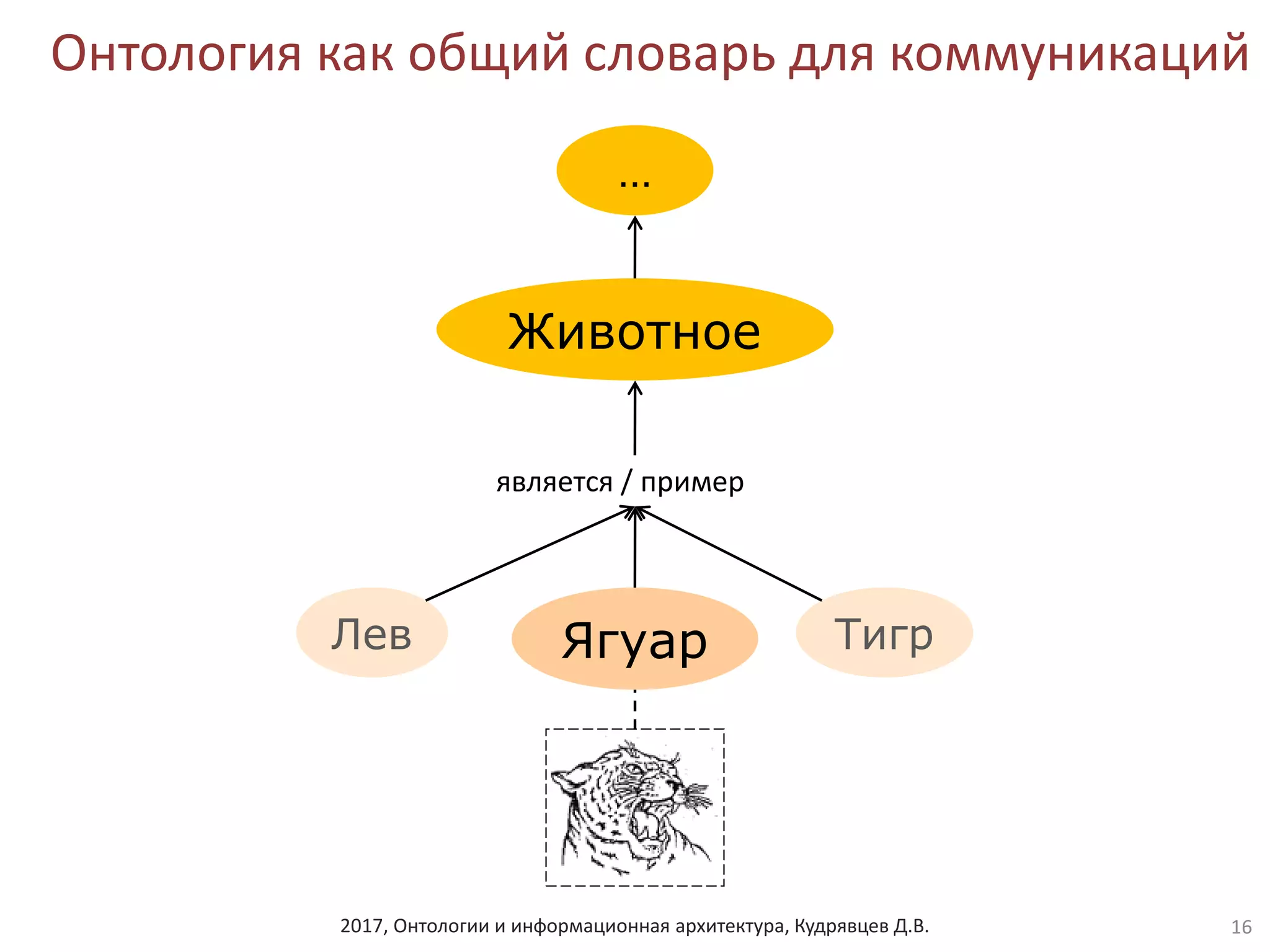 Онтология как общий словарь для коммуникаций

...

Животное

является / пример

Лев

Ягуар

Тигр

2017, Онтологии и информационная архитектура, Кудрявцев Д.В.

16